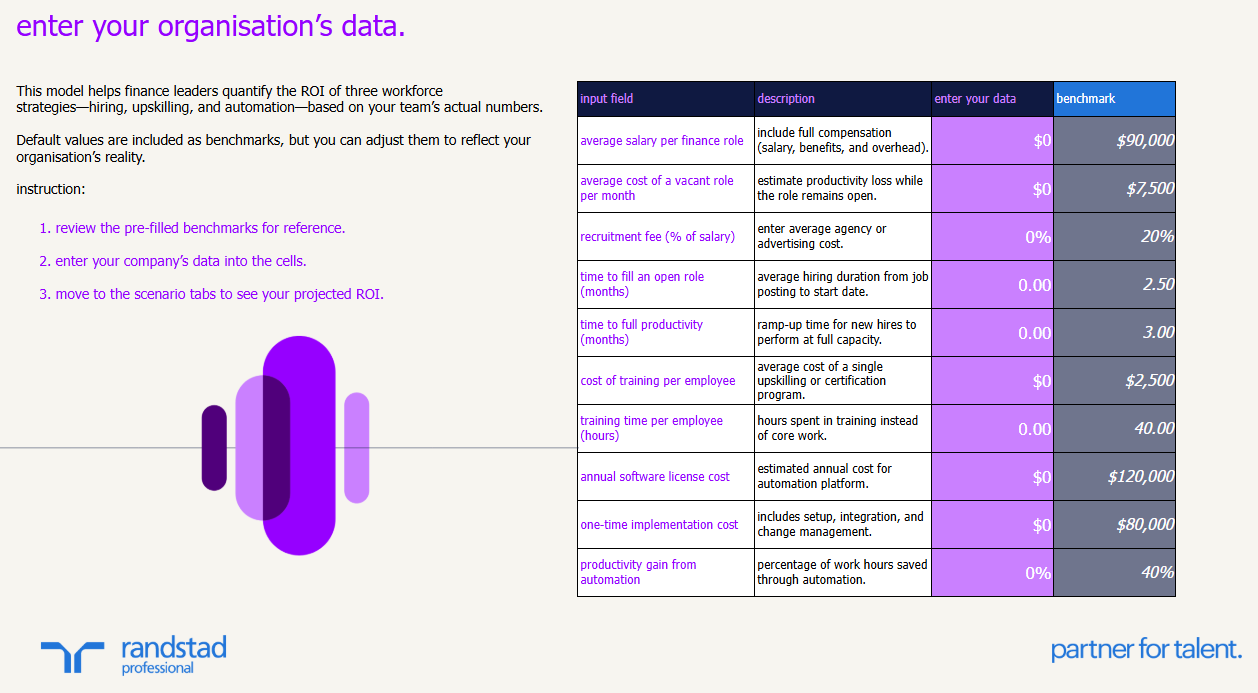 enter your organisation's data.

This model helps finance leaders quantify the ROI of three workforce strategies—hiring, upskilling, and automation—based on your team's actual numbers.

Default values are included as benchmarks, but you can adjust them to reflect your organisation's reality.

instruction:

1. review the pre-filled benchmarks for reference.

2. enter your company's data into the cells.

3. move to the scenario tabs to see your projected ROI.

| input field | description | enter your data | benchmark |
|---|---|---|---|
| average salary per finance role | include full compensation (salary, benefits, and overhead). | $0 | $90,000 |
| average cost of a vacant role per month | estimate productivity loss while the role remains open. | $0 | $7,500 |
| recruitment fee (% of salary) | enter average agency or advertising cost. | 0% | 20% |
| time to fill an open role (months) | average hiring duration from job posting to start date. | 0.00 | 2.50 |
| time to full productivity (months) | ramp-up time for new hires to perform at full capacity. | 0.00 | 3.00 |
| cost of training per employee | average cost of a single upskilling or certification program. | $0 | $2,500 |
| training time per employee (hours) | hours spent in training instead of core work. | 0.00 | 40.00 |
| annual software license cost | estimated annual cost for automation platform. | $0 | $120,000 |
| one-time implementation cost | includes setup, integration, and change management. | $0 | $80,000 |
| productivity gain from automation | percentage of work hours saved through automation. | 0% | 40% |

randstad professional

partner for talent.